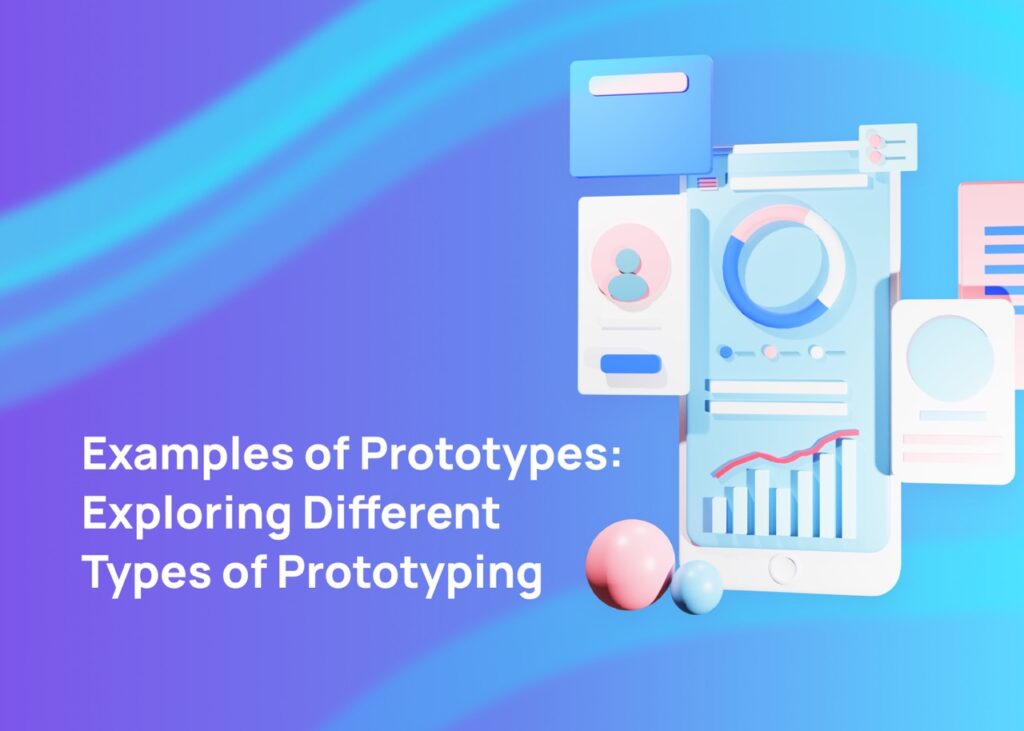 Examples of Prototypes: Exploring Different Types of Prototyping